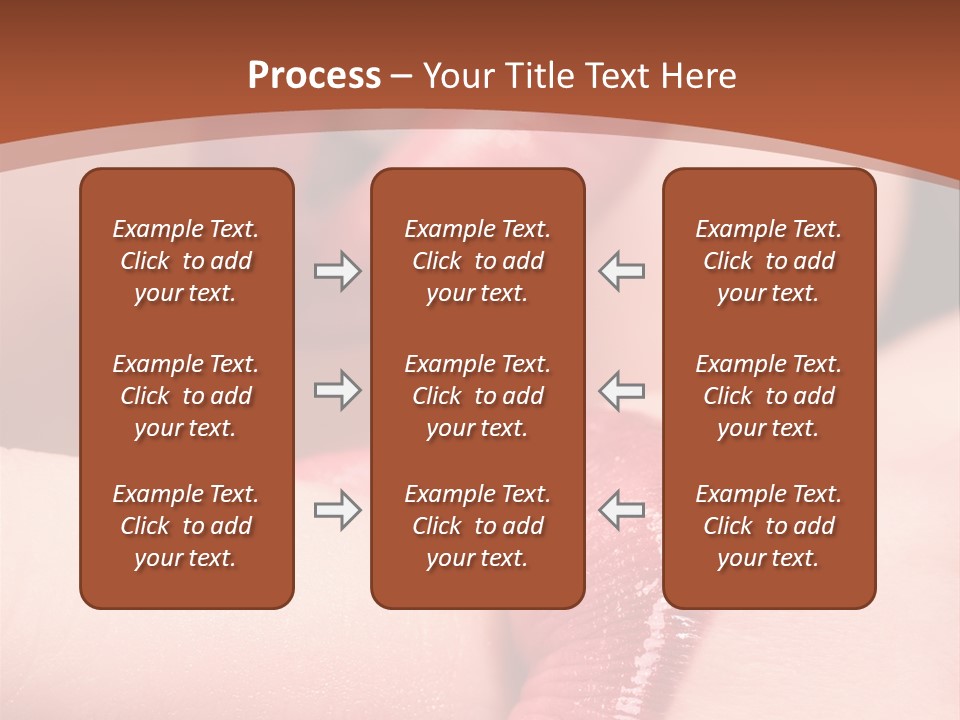 Process – Your Title Text Here

Example Text. Click to add your text.

Example Text. Click to add your text.

Example Text. Click to add your text.

Example Text. Click to add your text.

Example Text. Click to add your text.

Example Text. Click to add your text.

Example Text. Click to add your text.

Example Text. Click to add your text.

Example Text. Click to add your text.